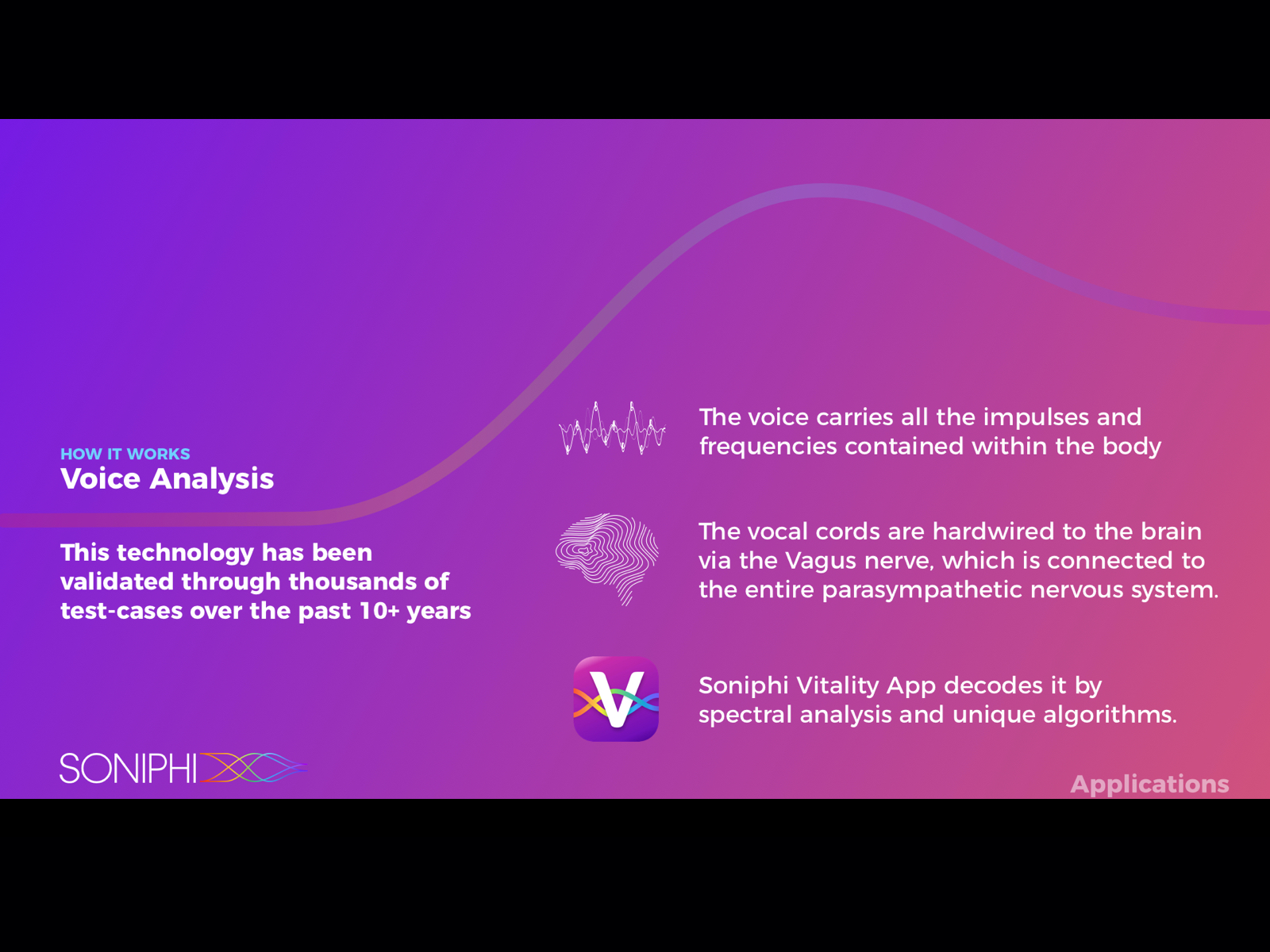 HOW IT WORKS
Voice Analysis

This technology has been validated through thousands of test-cases over the past 10+ years

The voice carries all the impulses and frequencies contained within the body

The vocal cords are hardwired to the brain via the Vagus nerve, which is connected to the entire parasympathetic nervous system.

V

Soniphi Vitality App decodes it by spectral analysis and unique algorithms.

SONIPHI

Applications